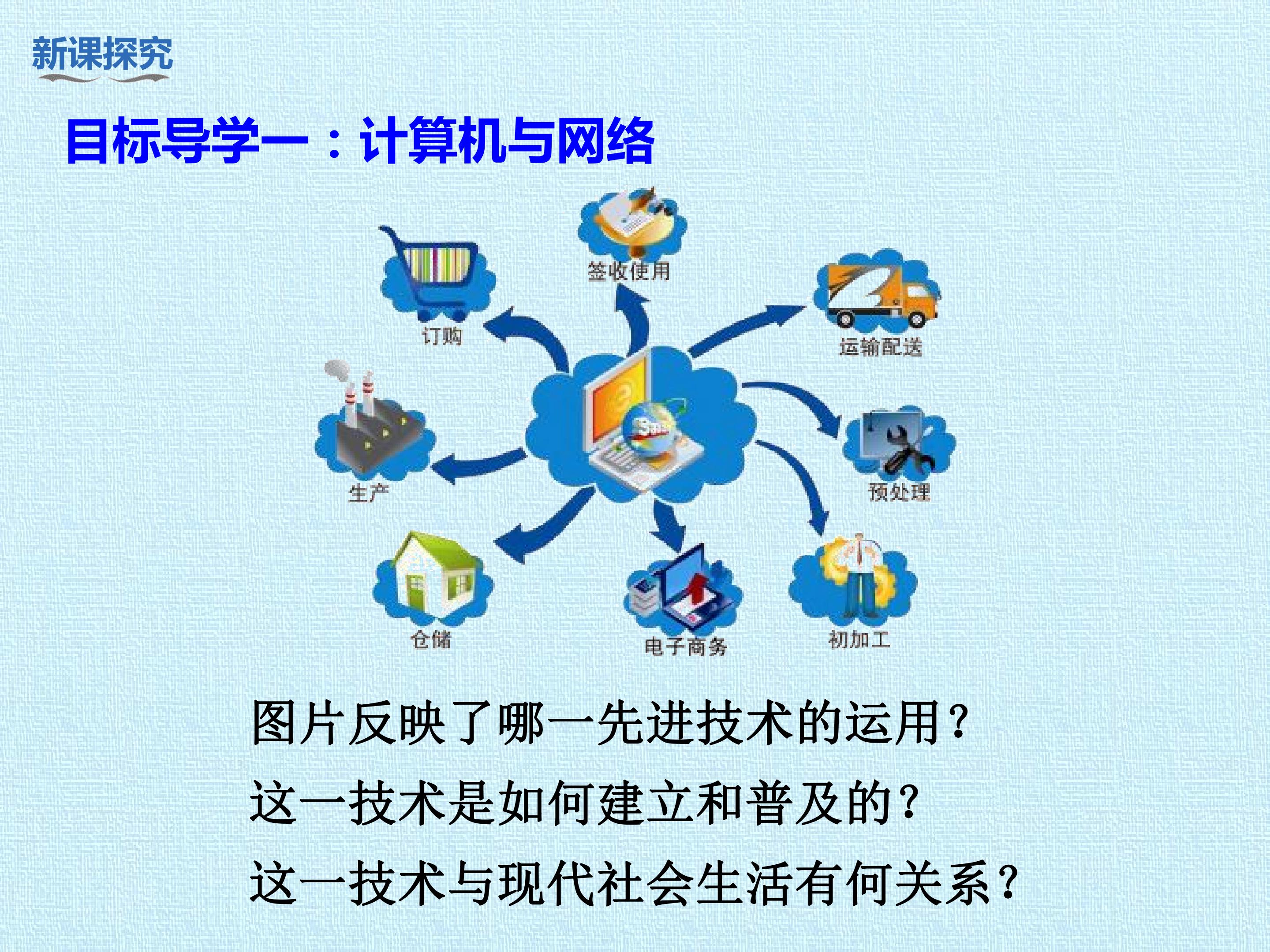 新课探究

目标导学一：计算机与网络

签收使用

订购

运输配送

生产

预处理

仓储

电子商务

初加工

图片反映了哪一先进技术的运用？

这一技术是如何建立和普及的？

这一技术与现代社会生活有何关系？